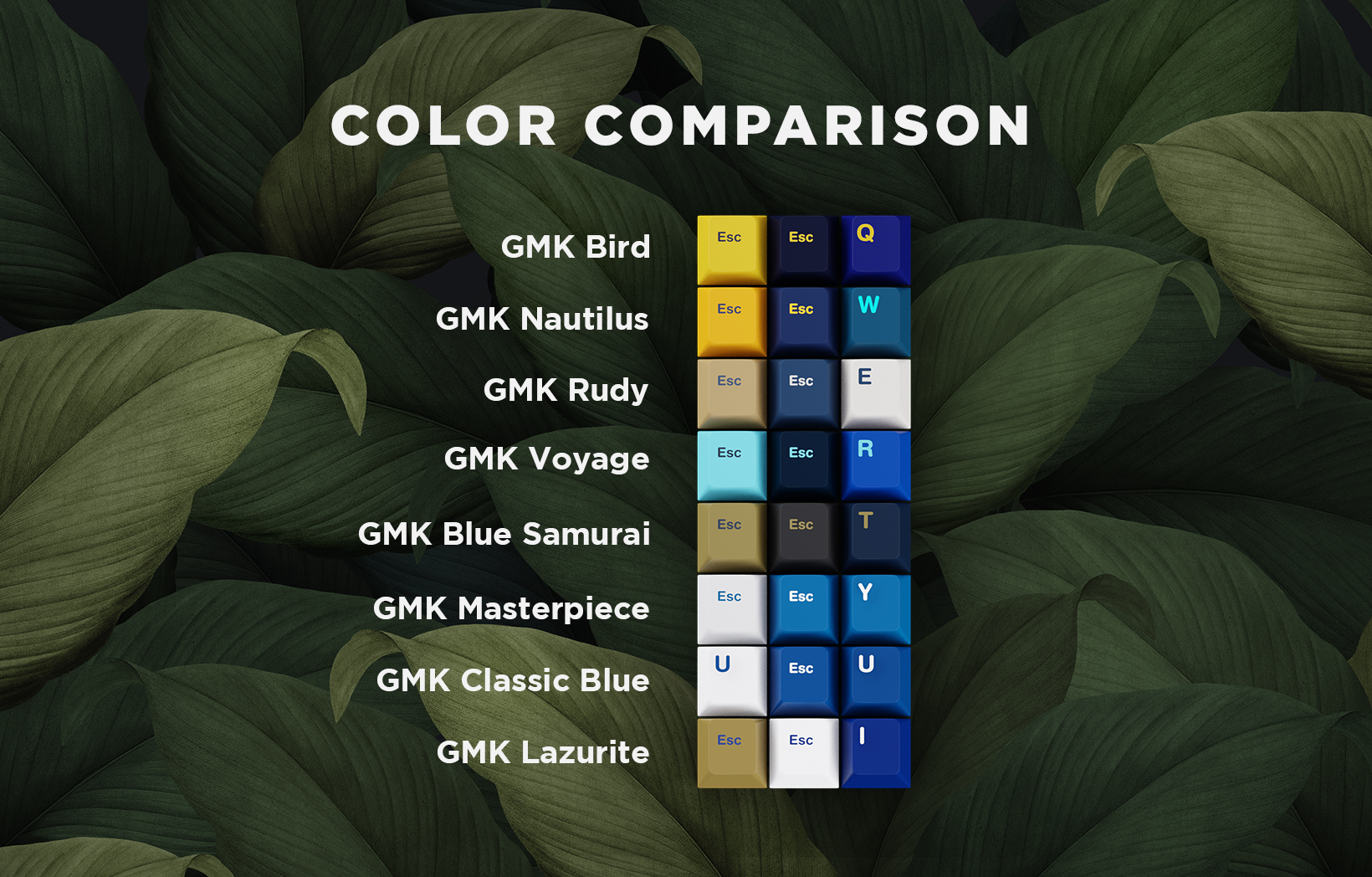 COLOR COMPARISON

GMK Bird
Esc Esc Q

GMK Nautilus
Esc Esc W

GMK Rudy
Esc Esc E

GMK Voyage
Esc Esc R

GMK Blue Samurai
Esc Esc T

GMK Masterpiece
Esc Esc Y

GMK Classic Blue
U Esc U

GMK Lazurite
Esc Esc I